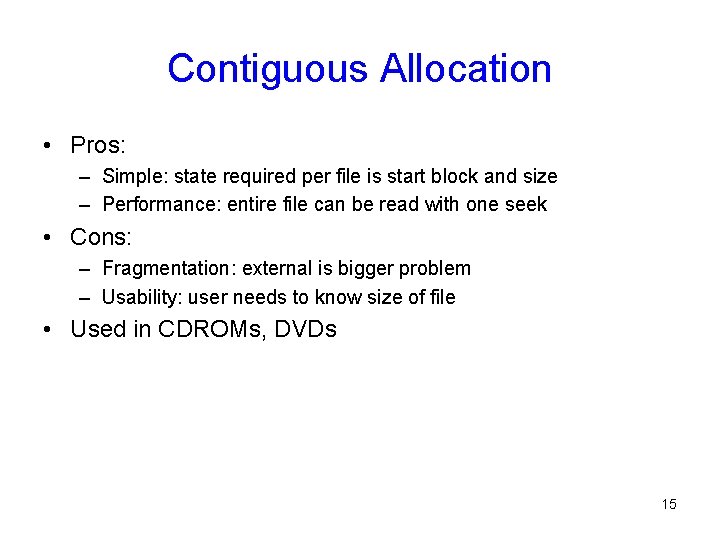 Contiguous Allocation

• Pros:
– Simple: state required per file is start block and size
– Performance: entire file can be read with one seek

• Cons:
– Fragmentation: external is bigger problem
– Usability: user needs to know size of file

• Used in CDROMs, DVDs

15